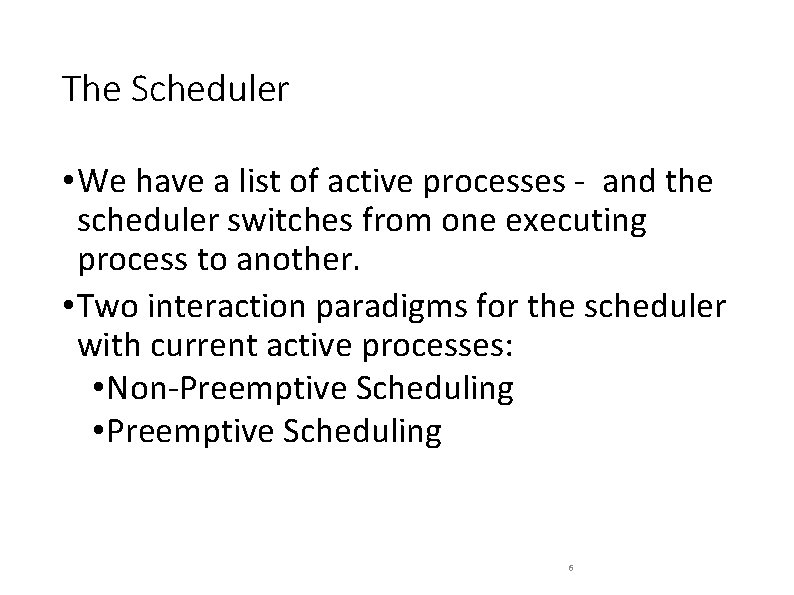 The Scheduler

•We have a list of active processes -  and the scheduler switches from one executing process to another.

•Two interaction paradigms for the scheduler with current active processes:

•Non-Preemptive Scheduling

•Preemptive Scheduling

6